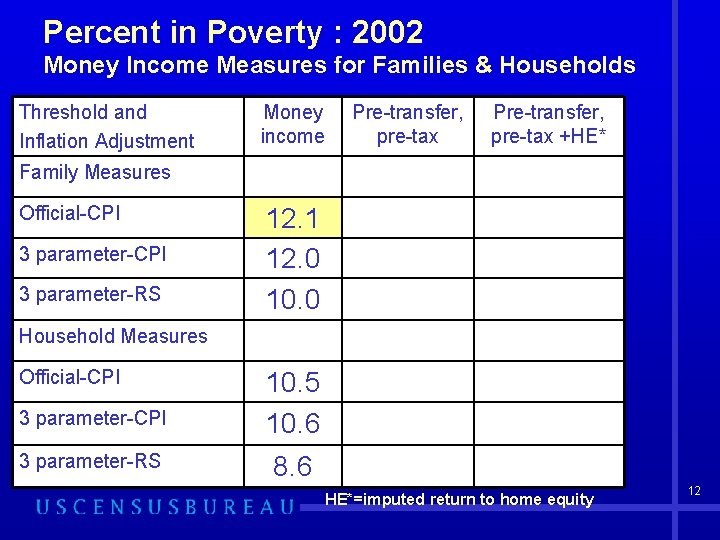 Percent in Poverty : 2002
Money Income Measures for Families & Households

| Threshold and Inflation Adjustment | Money income | Pre-transfer, pre-tax | Pre-transfer, pre-tax +HE* |
|---|---|---|---|
| Family Measures | | | |
| Official-CPI | 12.1 | | |
| 3 parameter-CPI | 12.0 | | |
| 3 parameter-RS | 10.0 | | |
| Household Measures | | | |
| Official-CPI | 10.5 | | |
| 3 parameter-CPI | 10.6 | | |
| 3 parameter-RS | 8.6 | | |

HE*=imputed return to home equity

USCENSUSBUREAU

12